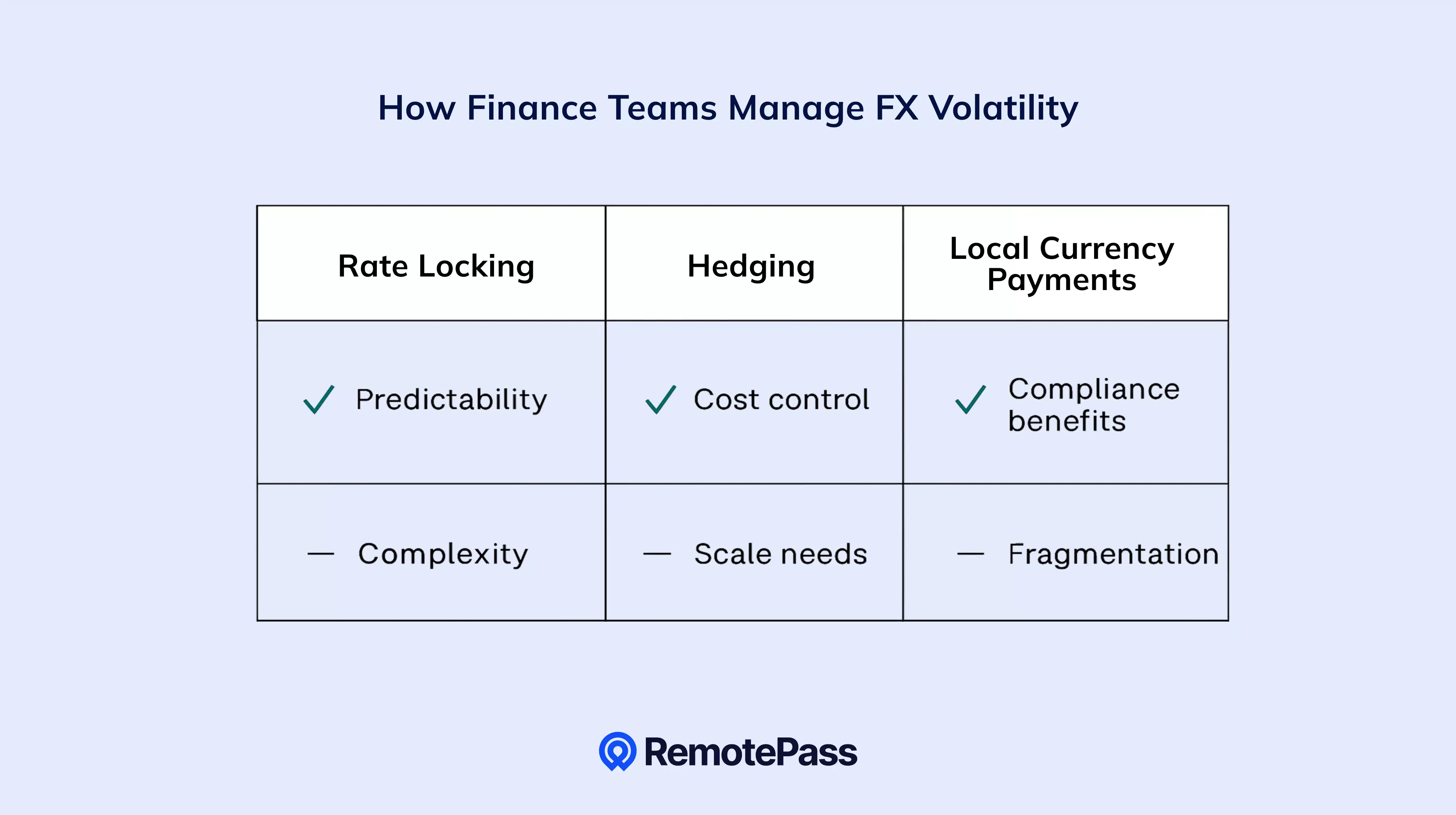 How Finance Teams Manage FX Volatility

| Rate Locking | Hedging | Local Currency Payments |
|---|---|---|
| ✓ Predictability | ✓ Cost control | ✓ Compliance benefits |
| — Complexity | — Scale needs | — Fragmentation |

RemotePass